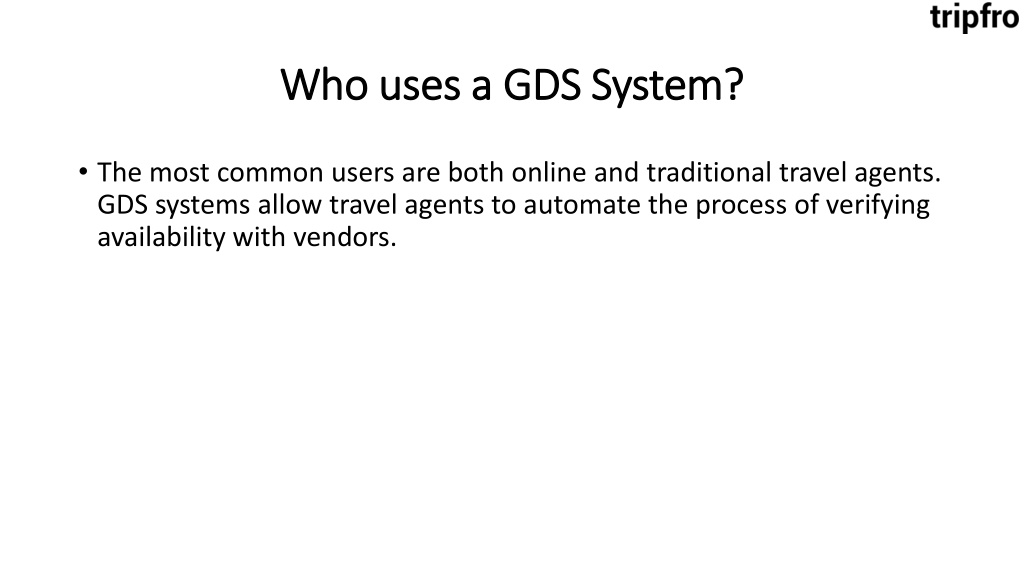 tripfro

Who uses a GDS System?

• The most common users are both online and traditional travel agents. GDS systems allow travel agents to automate the process of verifying availability with vendors.